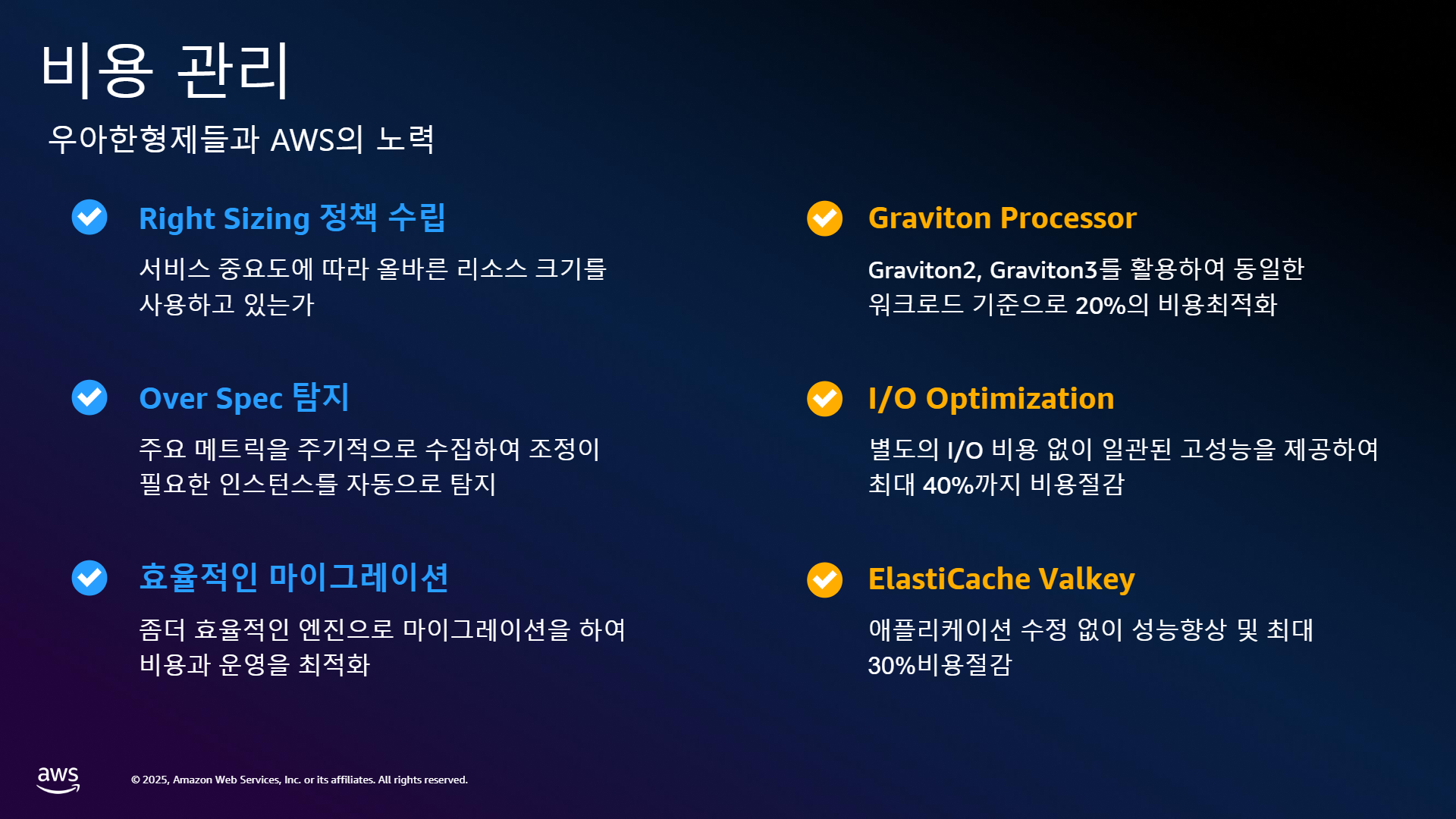 비용 관리

우아한형제들과 AWS의 노력

Right Sizing 정책 수립

서비스 중요도에 따라 올바른 리소스 크기를 사용하고 있는가

Over Spec 탐지

주요 메트릭을 주기적으로 수집하여 조정이 필요한 인스턴스를 자동으로 탐지

효율적인 마이그레이션

좀더 효율적인 엔진으로 마이그레이션을 하여 비용과 운영을 최적화

Graviton Processor

Graviton2, Graviton3를 활용하여 동일한 워크로드 기준으로 20%의 비용최적화

I/O Optimization

별도의 I/O 비용 없이 일관된 고성능을 제공하여 최대 40%까지 비용절감

ElastiCache Valkey

애플리케이션 수정 없이 성능향상 및 최대 30%비용절감

aws

© 2025, Amazon Web Services, Inc. or its affiliates. All rights reserved.